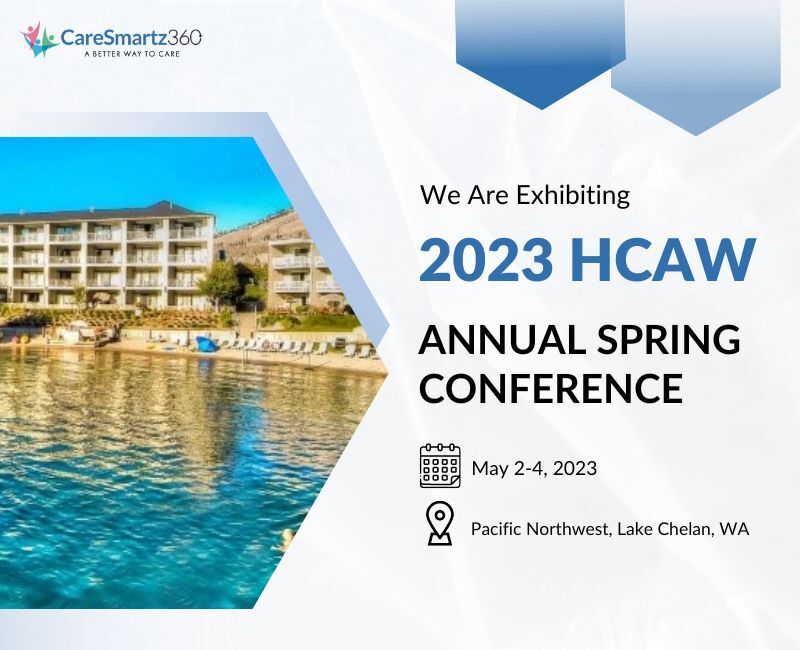 CareSmartz360
A BETTER WAY TO CARE

We Are Exhibiting

2023 HCAW

ANNUAL SPRING CONFERENCE

May 2-4, 2023

Pacific Northwest, Lake Chelan, WA